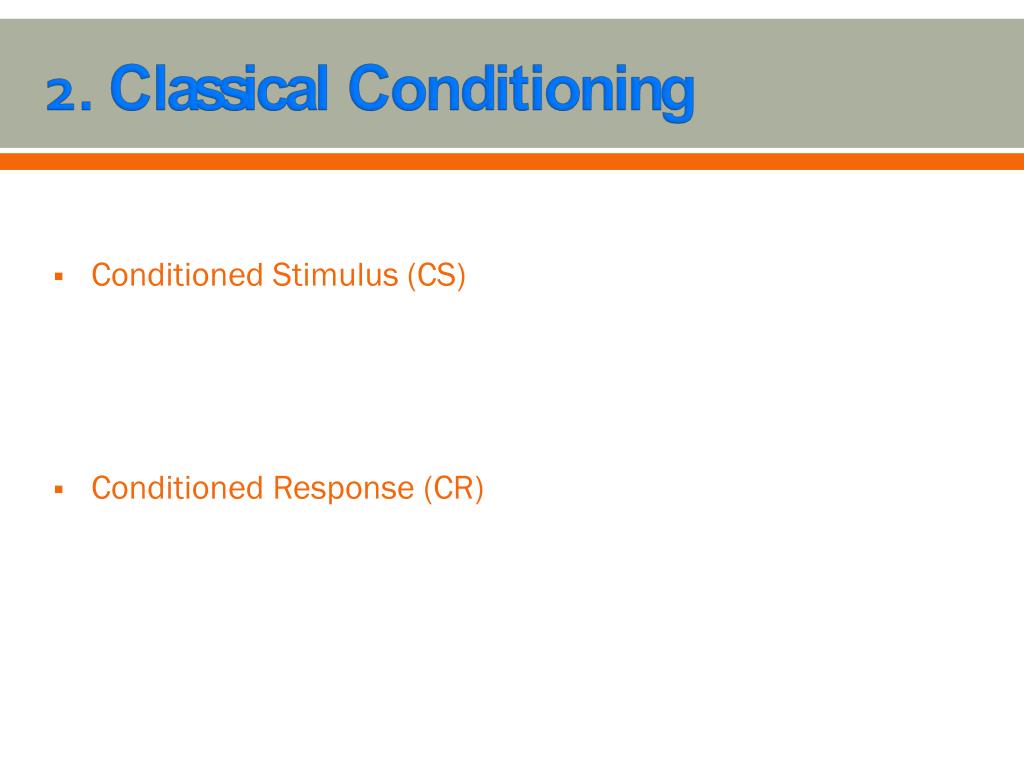 2. Classical Conditioning

▪ Conditioned Stimulus (CS)

▪ Conditioned Response (CR)